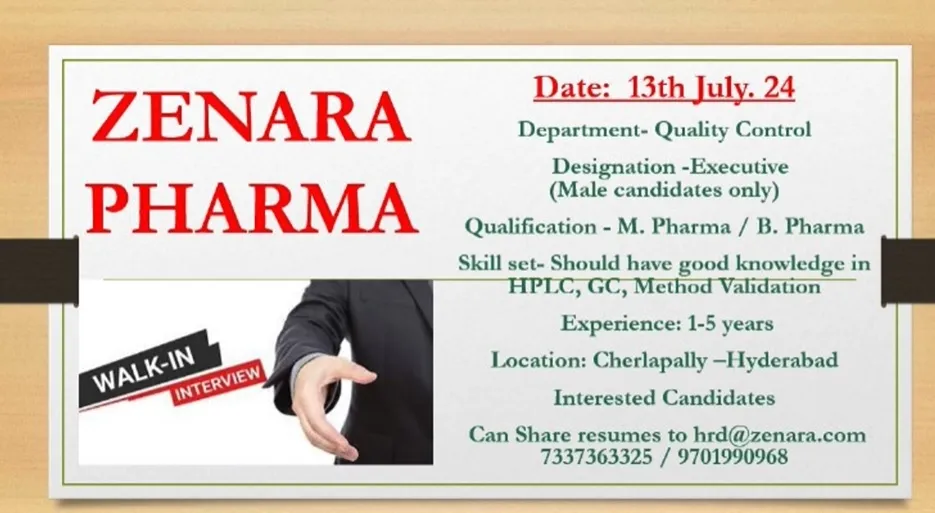 ZENARA PHARMA

WALK-IN
INTERVIEW

Date: 13th July. 24

Department- Quality Control

Designation -Executive
(Male candidates only)

Qualification - M. Pharma / B. Pharma

Skill set- Should have good knowledge in HPLC, GC, Method Validation

Experience: 1-5 years

Location: Cherlapally –Hyderabad

Interested Candidates

Can Share resumes to hrd@zenara.com
7337363325 / 9701990968